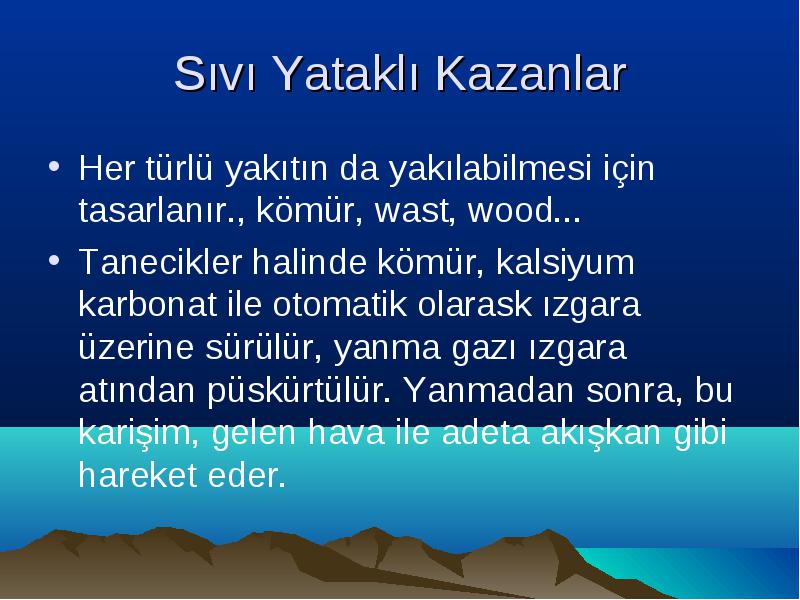 Sıvı Yataklı Kazanlar

• Her türlü yakıtın da yakılabilmesi için tasarlanır., kömür, wast, wood...

• Tanecikler halinde kömür, kalsiyum karbonat ile otomatik olarask ızgara üzerine sürülür, yanma gazı ızgara atından püskürtülür. Yanmadan sonra, bu karişim, gelen hava ile adeta akışkan gibi hareket eder.